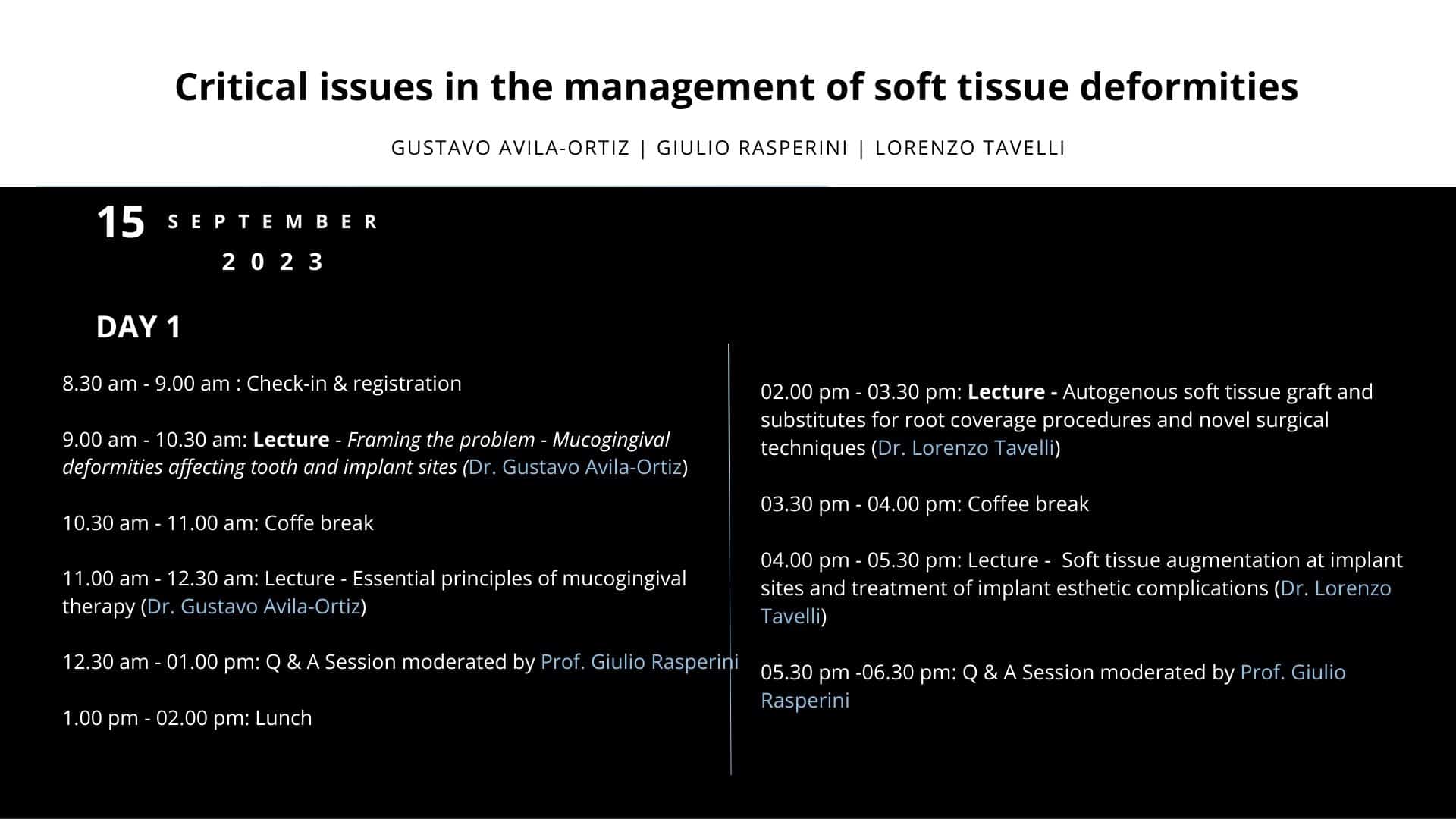 Critical issues in the management of soft tissue deformities

GUSTAVO AVILA-ORTIZ | GIULIO RASPERINI | LORENZO TAVELLI

15 SEPTEMBER 2023

DAY 1

8.30 am - 9.00 am : Check-in & registration

9.00 am - 10.30 am: Lecture - Framing the problem - Mucogingival deformities affecting tooth and implant sites (Dr. Gustavo Avila-Ortiz)

10.30 am - 11.00 am: Coffe break

11.00 am - 12.30 am: Lecture - Essential principles of mucogingival therapy (Dr. Gustavo Avila-Ortiz)

12.30 am - 01.00 pm: Q & A Session moderated by Prof. Giulio Rasperini

1.00 pm - 02.00 pm: Lunch

02.00 pm - 03.30 pm: Lecture - Autogenous soft tissue graft and substitutes for root coverage procedures and novel surgical techniques (Dr. Lorenzo Tavelli)

03.30 pm - 04.00 pm: Coffee break

04.00 pm - 05.30 pm: Lecture - Soft tissue augmentation at implant sites and treatment of implant esthetic complications (Dr. Lorenzo Tavelli)

05.30 pm -06.30 pm: Q & A Session moderated by Prof. Giulio Rasperini